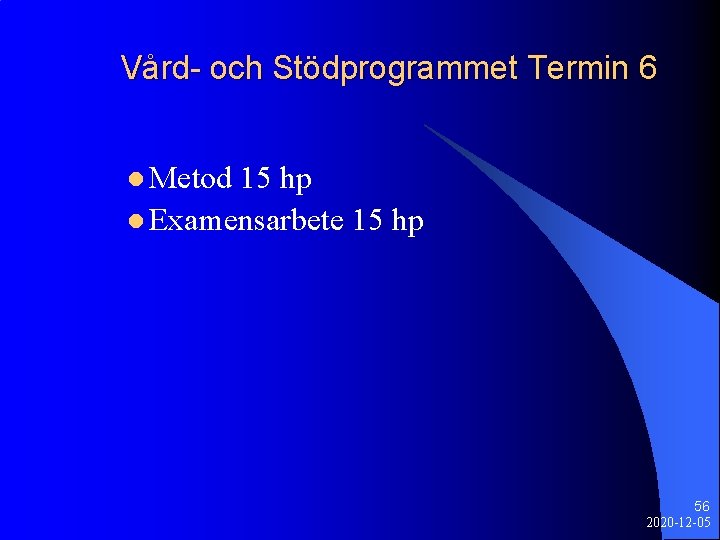 Vård- och Stödprogrammet Termin 6

Metod 15 hp
Examensarbete 15 hp

56
2020-12-05